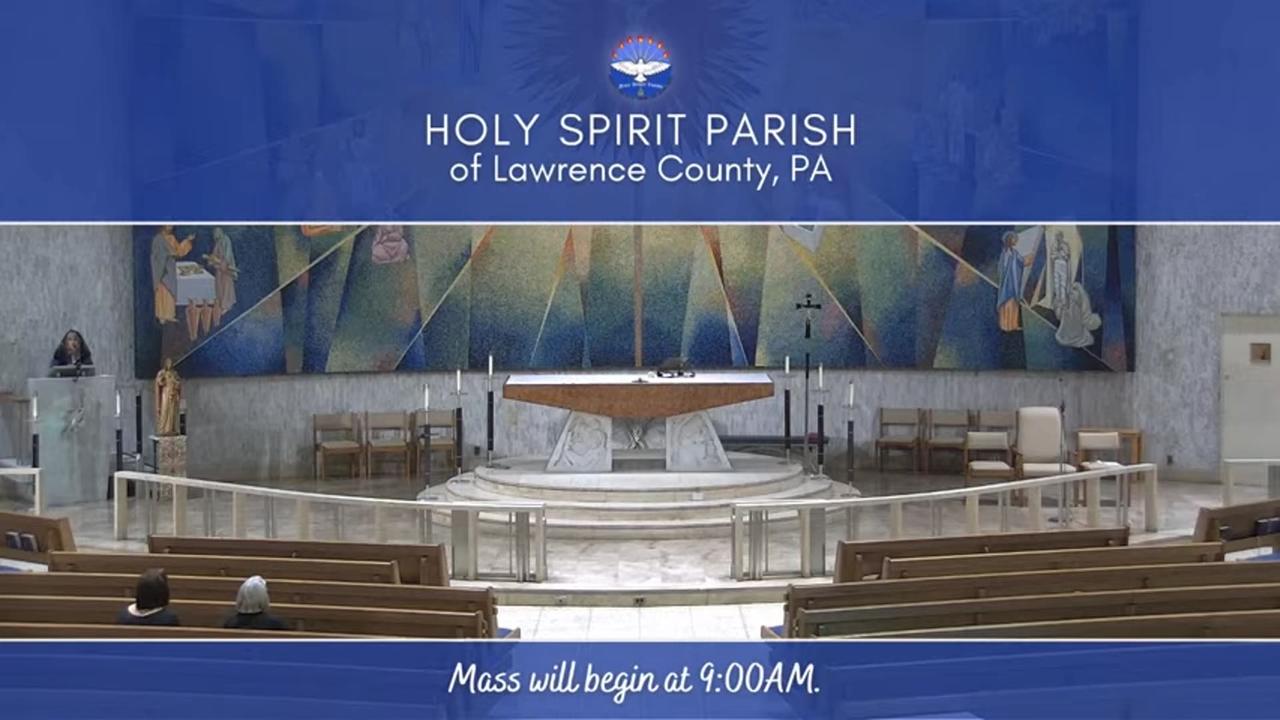 HOLY SPIRIT PARISH
of Lawrence County, PA

Mass will begin at 9:00AM.